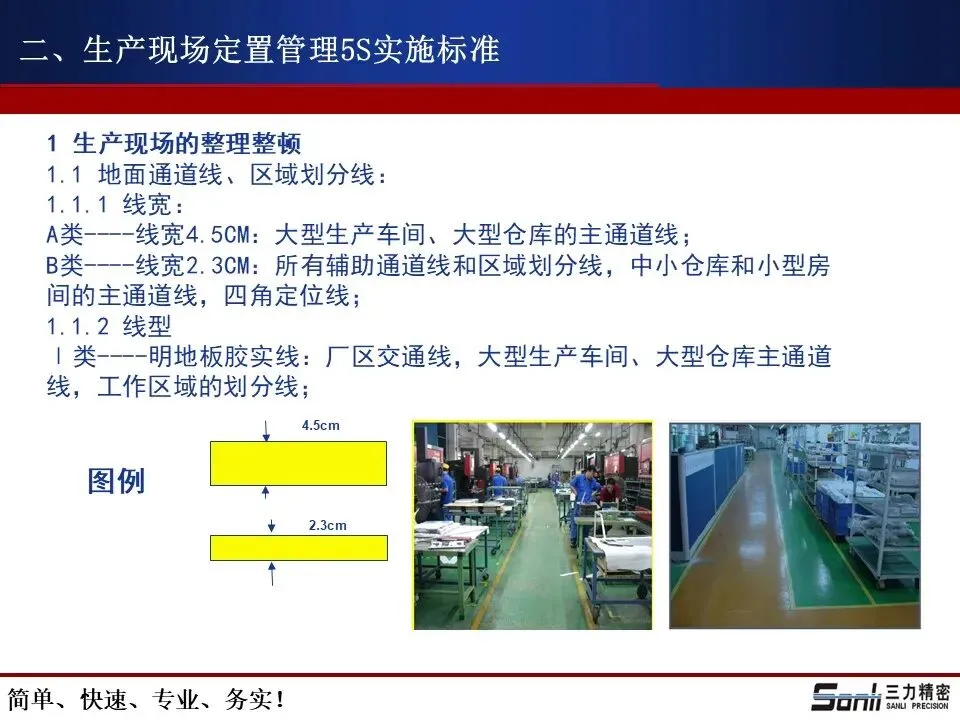 二、生产现场定置管理5S实施标准

1 生产现场的整理整顿
1.1 地面通道线、区域划分线：
1.1.1 线宽：
A类----线宽4.5CM：大型生产车间、大型仓库的主通道线；
B类----线宽2.3CM：所有辅助通道线和区域划分线，中小仓库和小型房间的主通道线，四角定位线；
1.1.2 线型
Ⅰ类----明地板胶实线：厂区交通线，大型生产车间、大型仓库主通道线，工作区域的划分线；

图例

4.5cm

2.3cm

简单、快速、专业、务实！

Sanli 三力精密 SANLI PRECISION